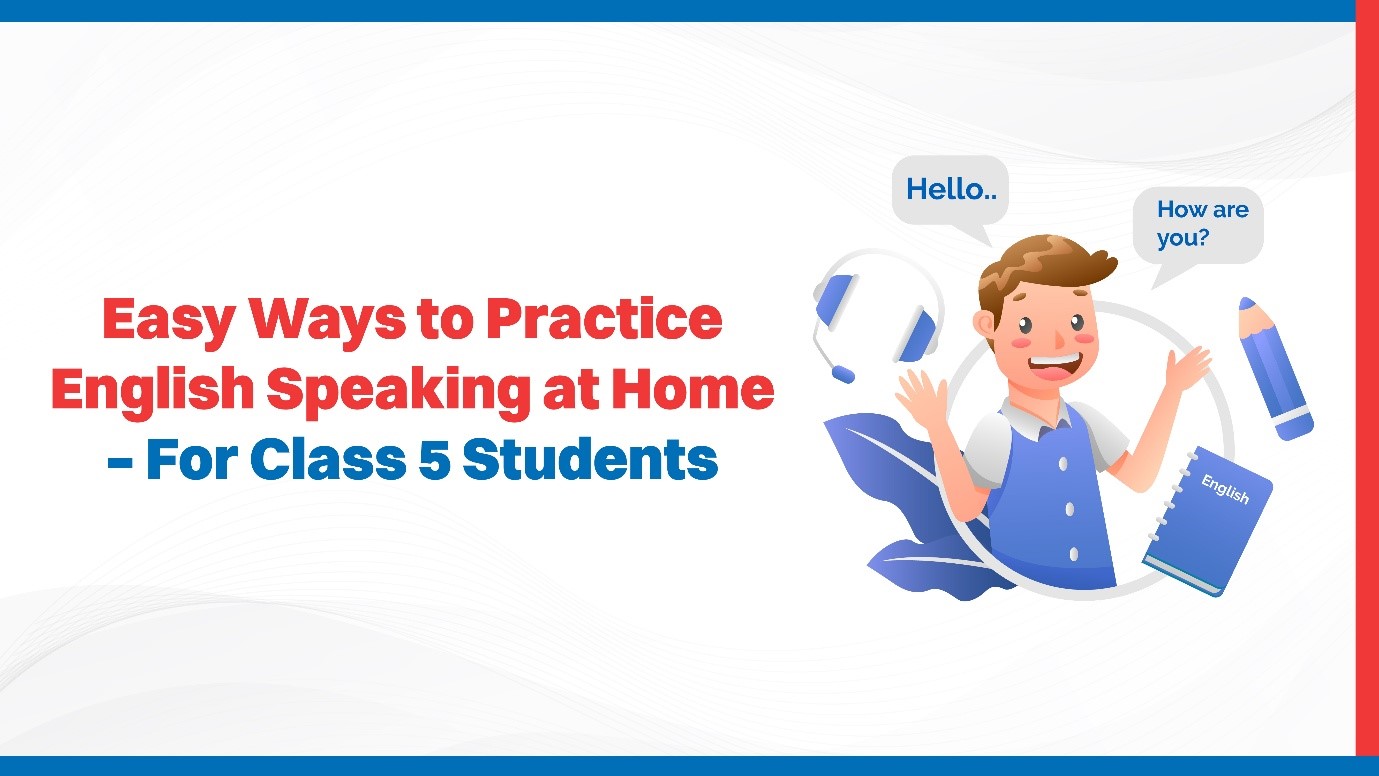 Easy Ways to Practice English Speaking at Home - For Class 5 Students

Hello..

How are you?

English